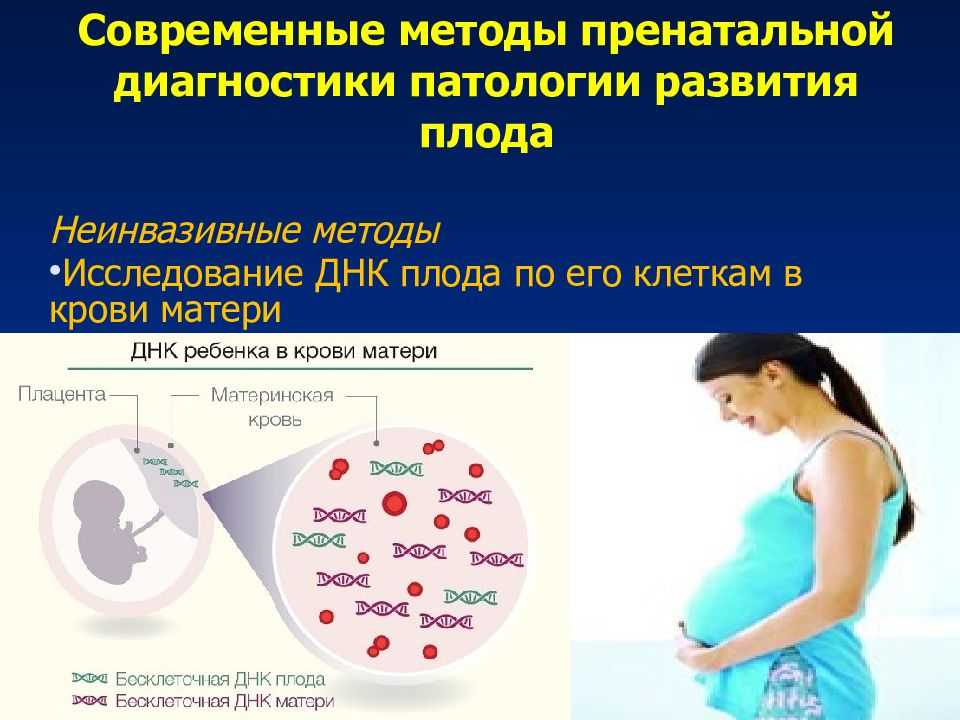 Современные методы пренатальной диагностики патологии развития плода

Неинвазивные методы

•Исследование ДНК плода по его клеткам в крови матери

ДНК ребенка в крови матери

Плацента

Материнская кровь

Бесклеточная ДНК плода

Бесклеточная ДНК матери